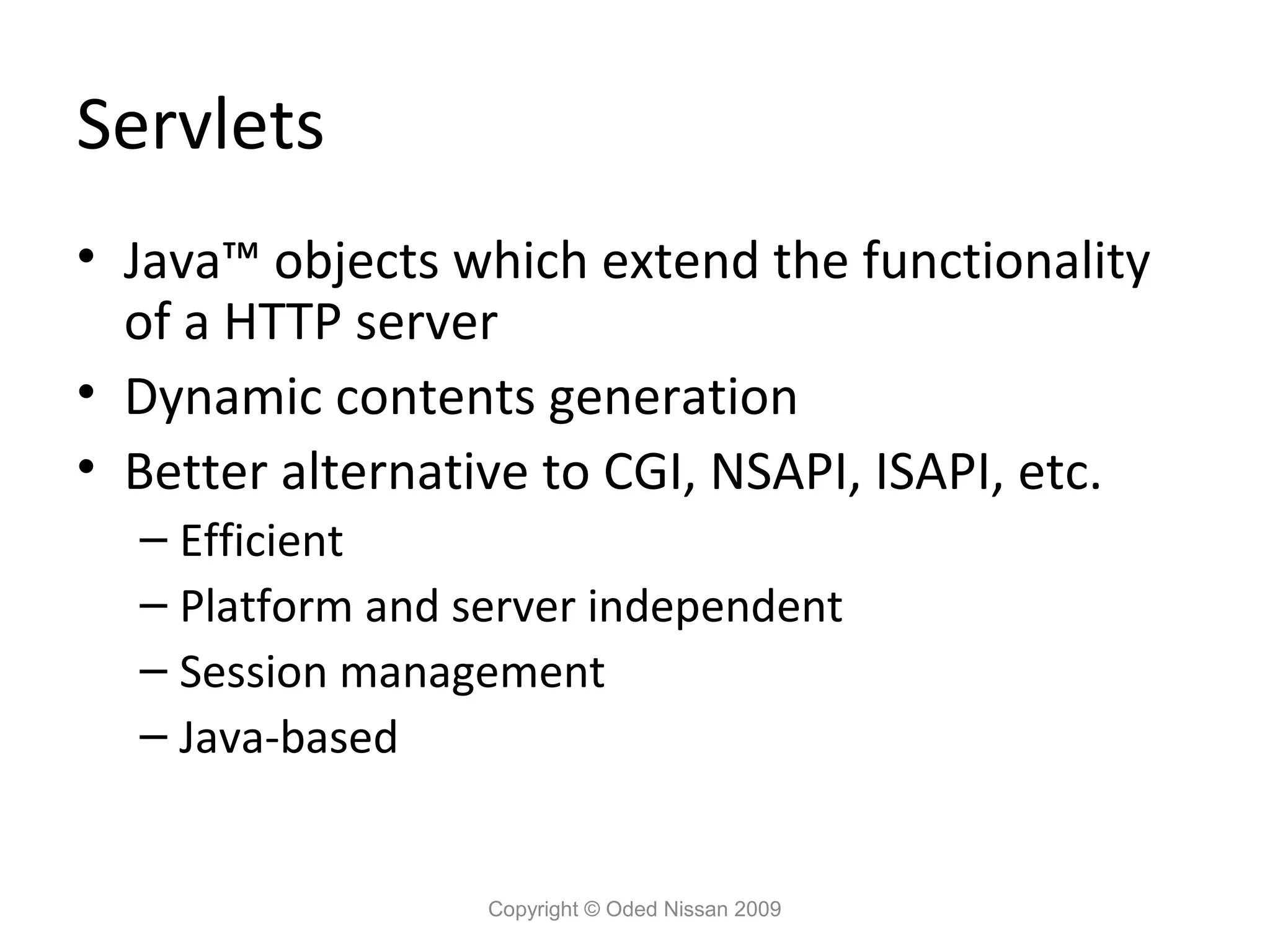 Servlets

• Java™ objects which extend the functionality of a HTTP server
• Dynamic contents generation
• Better alternative to CGI, NSAPI, ISAPI, etc.
– Efficient
– Platform and server independent
– Session management
– Java-based

Copyright © Oded Nissan 2009